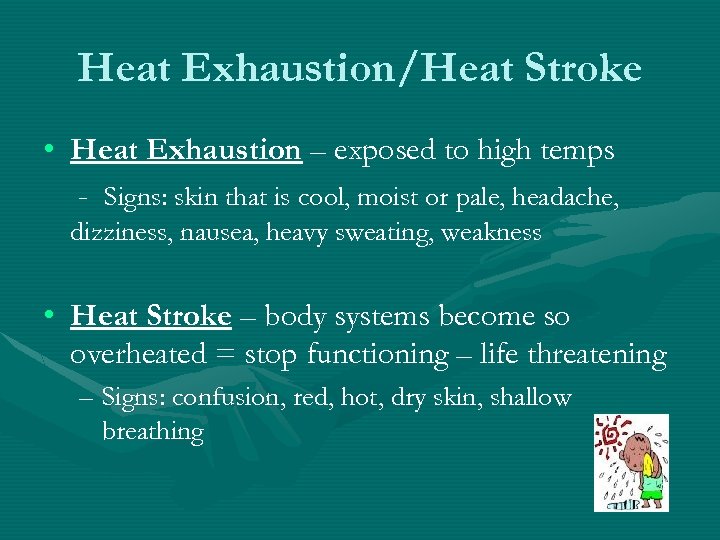 Heat Exhaustion/Heat Stroke

• Heat Exhaustion – exposed to high temps

- Signs: skin that is cool, moist or pale, headache, dizziness, nausea, heavy sweating, weakness

• Heat Stroke – body systems become so overheated = stop functioning – life threatening

– Signs: confusion, red, hot, dry skin, shallow breathing